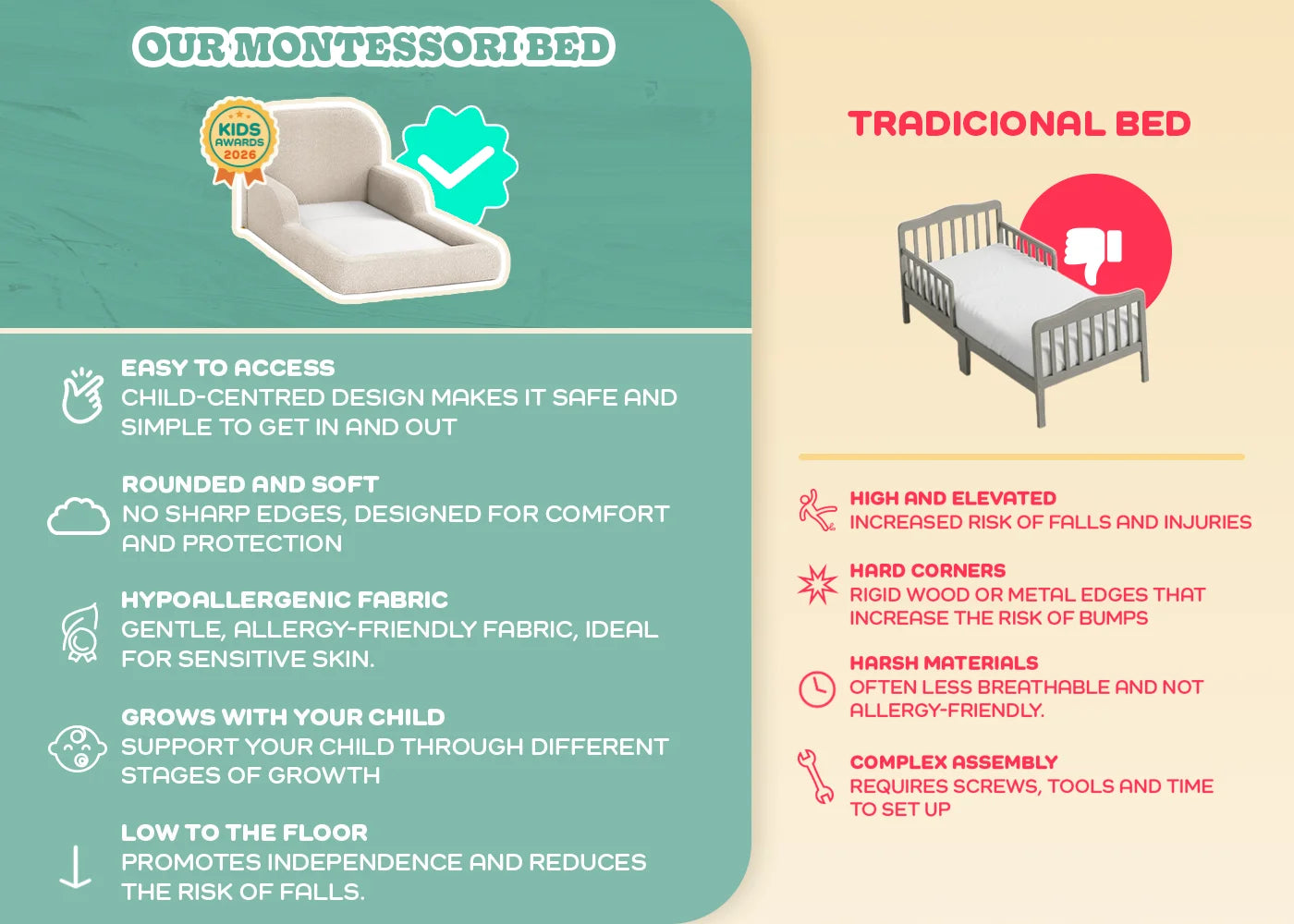 OUR MONTESSORI BED

KIDS AWARDS 2026

EASY TO ACCESS
CHILD-CENTRED DESIGN MAKES IT SAFE AND SIMPLE TO GET IN AND OUT

ROUNDED AND SOFT
NO SHARP EDGES, DESIGNED FOR COMFORT AND PROTECTION

HYPOALLERGENIC FABRIC
GENTLE, ALLERGY-FRIENDLY FABRIC, IDEAL FOR SENSITIVE SKIN.

GROWS WITH YOUR CHILD
SUPPORT YOUR CHILD THROUGH DIFFERENT STAGES OF GROWTH

LOW TO THE FLOOR
PROMOTES INDEPENDENCE AND REDUCES THE RISK OF FALLS.

TRADICIONAL BED

HIGH AND ELEVATED
INCREASED RISK OF FALLS AND INJURIES

HARD CORNERS
RIGID WOOD OR METAL EDGES THAT INCREASE THE RISK OF BUMPS

HARSH MATERIALS
OFTEN LESS BREATHABLE AND NOT ALLERGY-FRIENDLY.

COMPLEX ASSEMBLY
REQUIRES SCREWS, TOOLS AND TIME TO SET UP